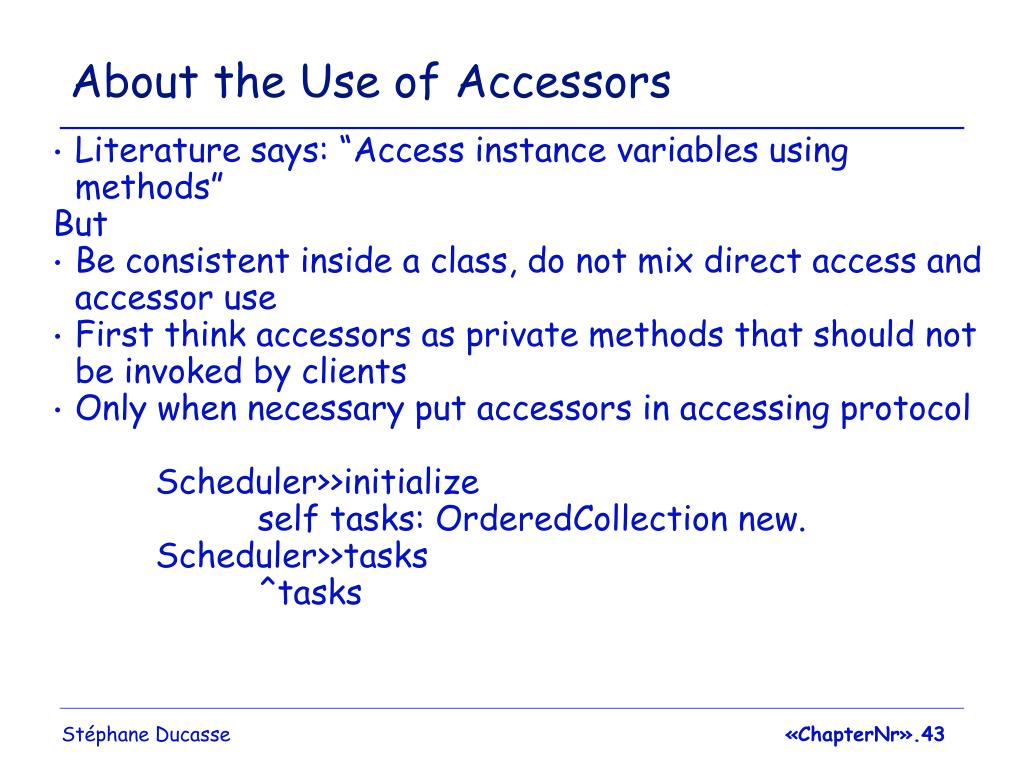 About the Use of Accessors

• Literature says: “Access instance variables using methods”

But

• Be consistent inside a class, do not mix direct access and accessor use
• First think accessors as private methods that should not be invoked by clients
• Only when necessary put accessors in accessing protocol

Scheduler>>initialize
self tasks: OrderedCollection new.
Scheduler>>tasks
^tasks

Stéphane Ducasse

«ChapterNr».43